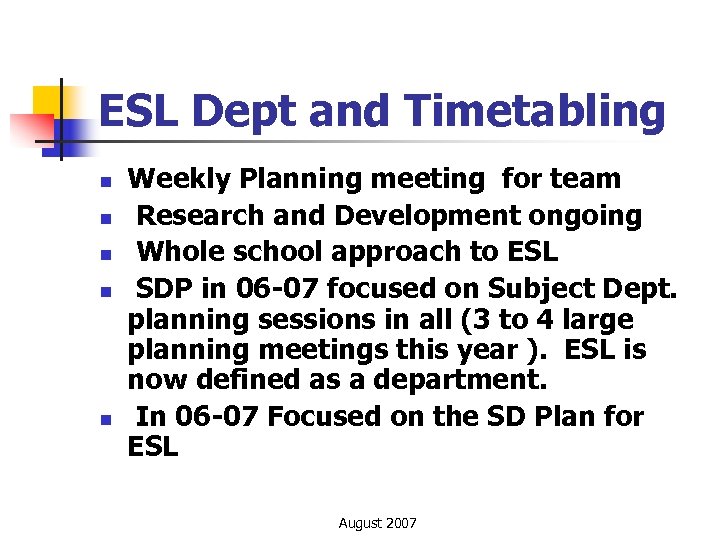 ESL Dept and Timetabling

- Weekly Planning meeting for team
- Research and Development ongoing
- Whole school approach to ESL
- SDP in 06-07 focused on Subject Dept. planning sessions in all (3 to 4 large planning meetings this year ). ESL is now defined as a department.
- In 06-07 Focused on the SD Plan for ESL

August 2007